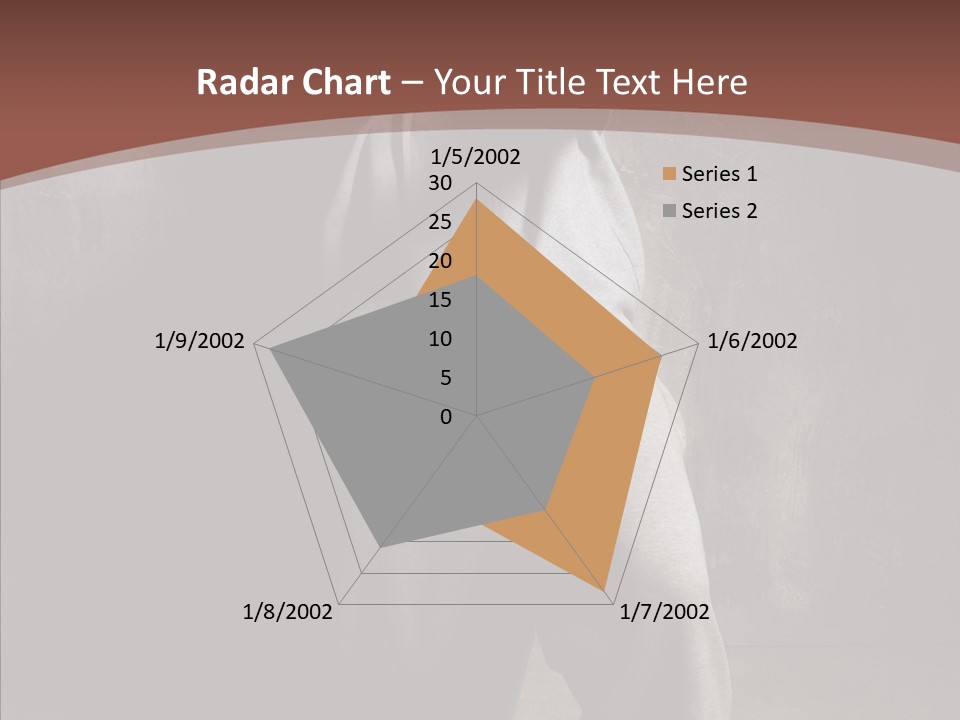 Radar Chart – Your Title Text Here

1/5/2002
30
25
20
15
10
5
0
1/6/2002
1/7/2002
1/8/2002
1/9/2002

Series 1
Series 2